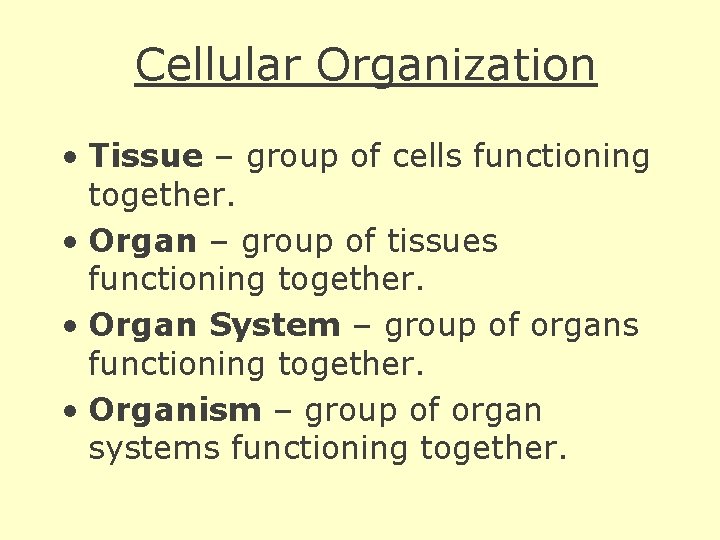 Cellular Organization

• Tissue – group of cells functioning together.

• Organ – group of tissues functioning together.

• Organ System – group of organs functioning together.

• Organism – group of organ systems functioning together.